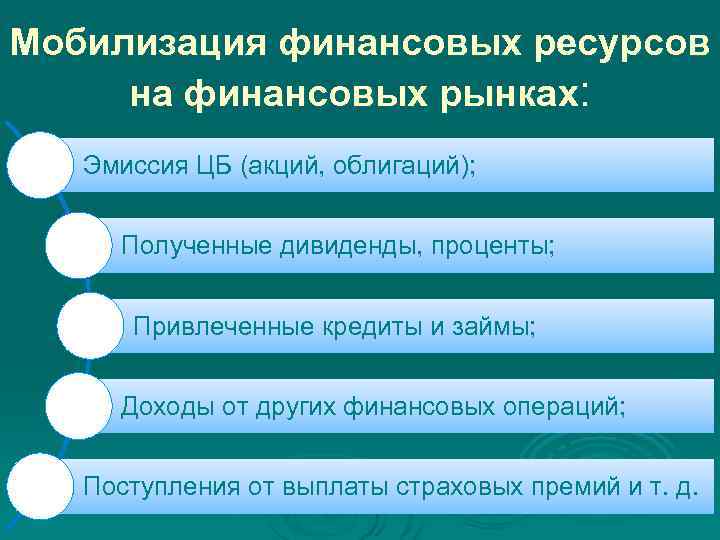 Мобилизация финансовых ресурсов на финансовых рынках:

Эмиссия ЦБ (акций, облигаций);

Полученные дивиденды, проценты;

Привлеченные кредиты и займы;

Доходы от других финансовых операций;

Поступления от выплаты страховых премий и т. д.